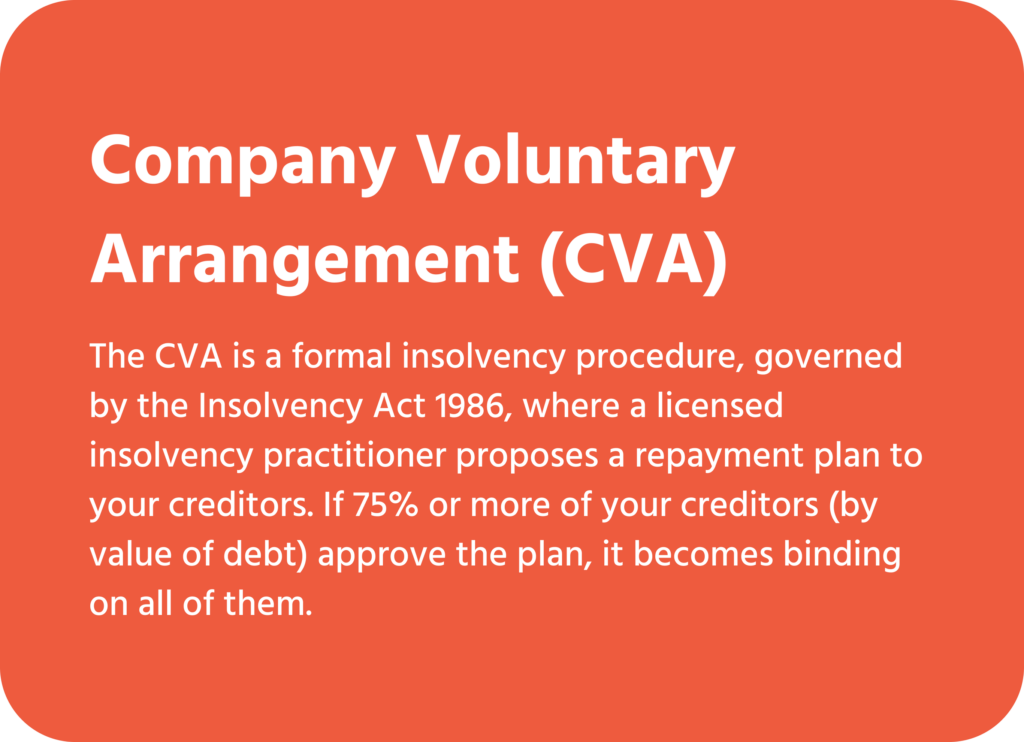 Company Voluntary Arrangement (CVA)

The CVA is a formal insolvency procedure, governed by the Insolvency Act 1986, where a licensed insolvency practitioner proposes a repayment plan to your creditors. If 75% or more of your creditors (by value of debt) approve the plan, it becomes binding on all of them.